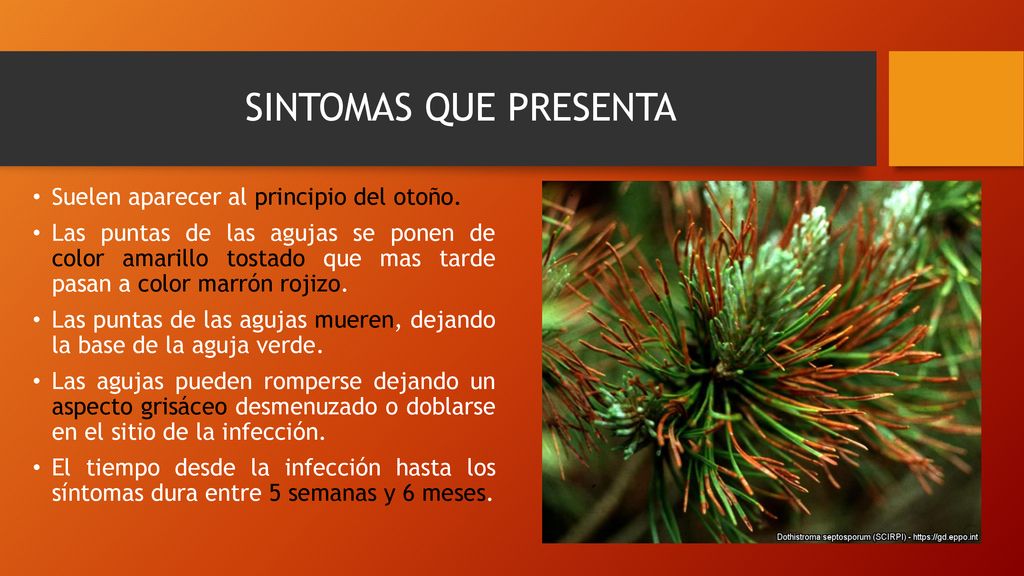 SINTOMAS QUE PRESENTA

• Suelen aparecer al principio del otoño.

• Las puntas de las agujas se ponen de color amarillo tostado que mas tarde pasan a color marrón rojizo.

• Las puntas de las agujas mueren, dejando la base de la aguja verde.

• Las agujas pueden romperse dejando un aspecto grisáceo desmenuzado o doblarse en el sitio de la infección.

• El tiempo desde la infección hasta los síntomas dura entre 5 semanas y 6 meses.

Dothistroma septosporum (SCIRPI) - https://gd.eppo.int